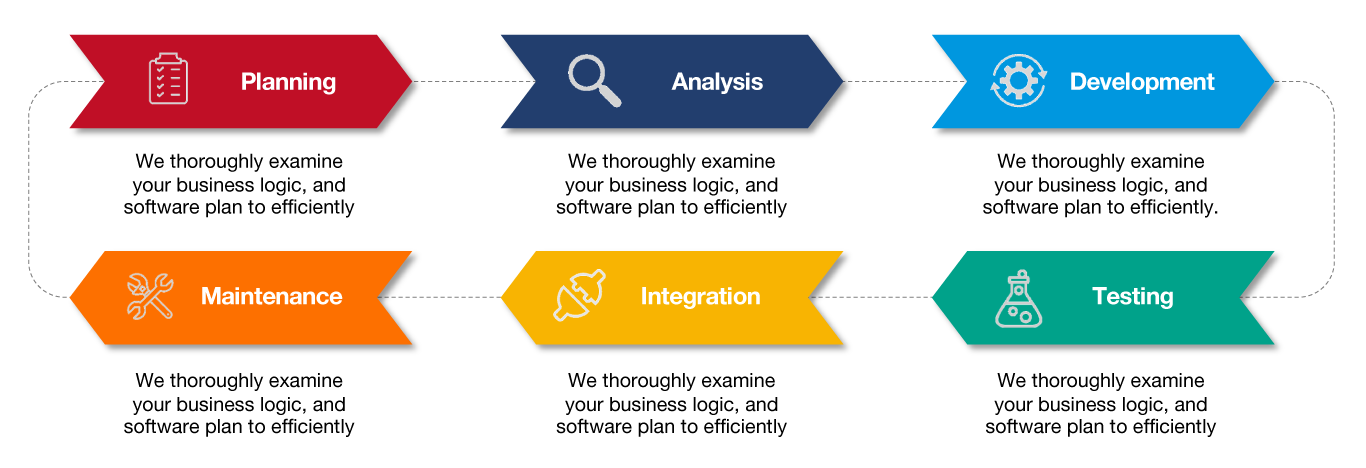 Planning

We thoroughly examine your business logic, and software plan to efficiently

Analysis

We thoroughly examine your business logic, and software plan to efficiently

Development

We thoroughly examine your business logic, and software plan to efficiently.

Maintenance

We thoroughly examine your business logic, and software plan to efficiently

Integration

We thoroughly examine your business logic, and software plan to efficiently

Testing

We thoroughly examine your business logic, and software plan to efficiently